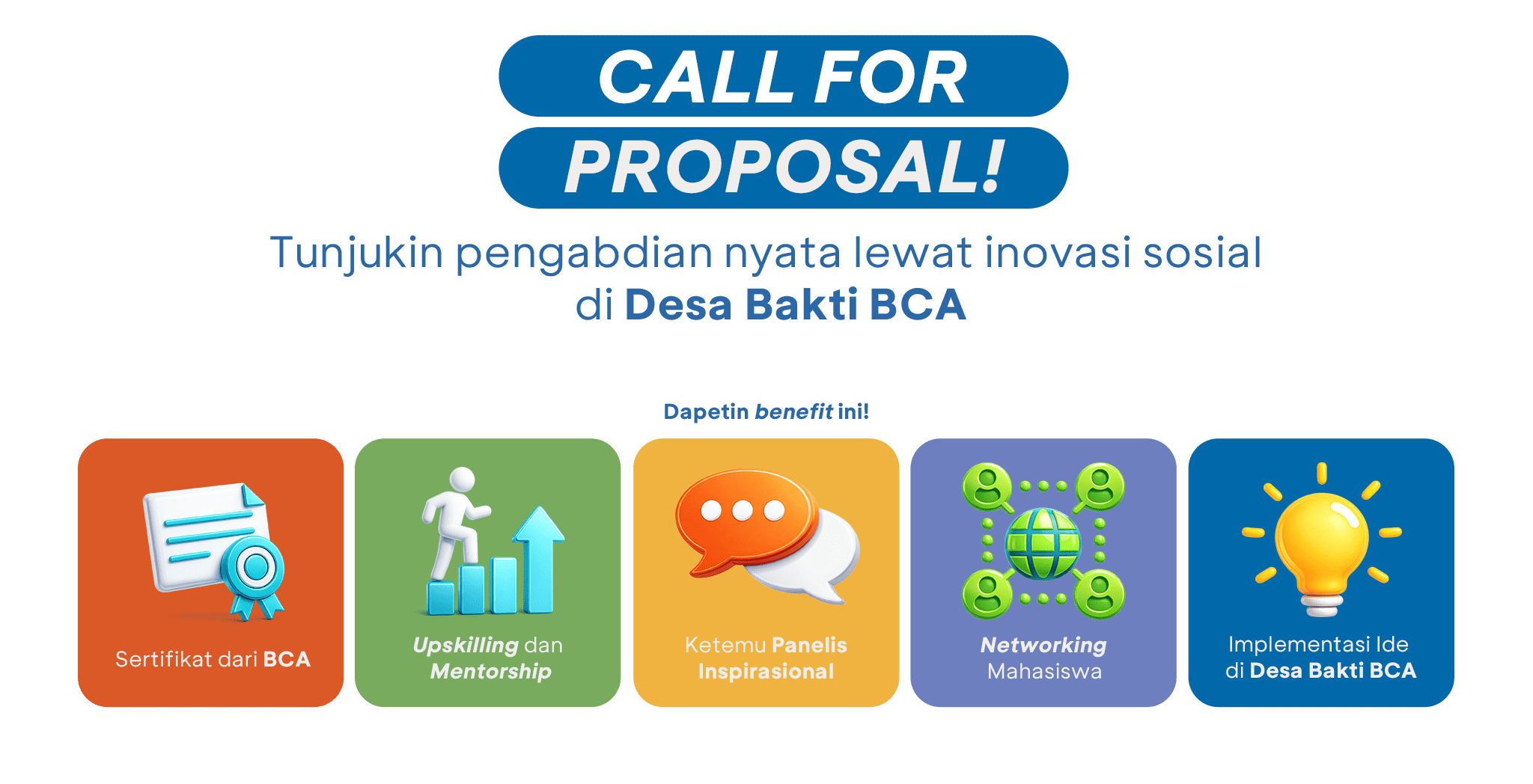 CALL FOR PROPOSAL!

Tunjukin pengabdian nyata lewat inovasi sosial di Desa Bakti BCA

Dapetin benefit ini!

Sertifikat dari BCA

Upskilling dan Mentorship

Ketemu Panelis Inspirasional

Networking Mahasiswa

Implementasi Ide di Desa Bakti BCA